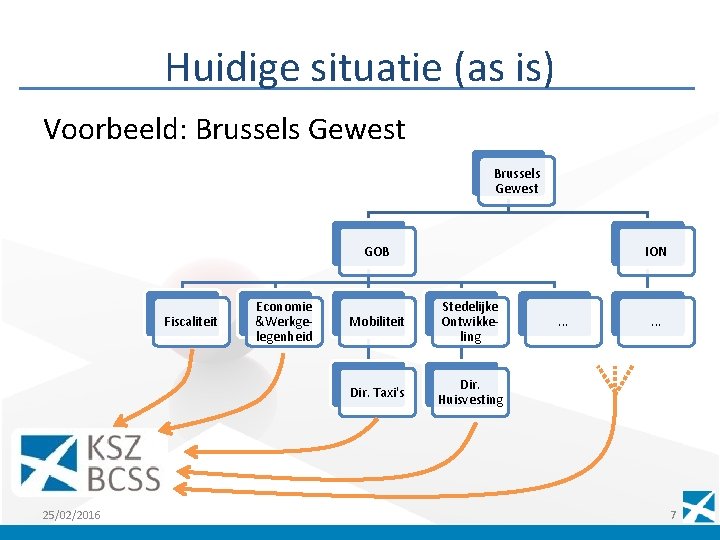 Huidige situatie (as is)

Voorbeeld: Brussels Gewest

Brussels Gewest

GOB

ION

Fiscaliteit

Economie &Werkgelegenheid

Mobiliteit

Stedelijke Ontwikkeling

...

...

Dir. Taxi's

Dir. Huisvesting

KSZ BCSS

25/02/2016

7